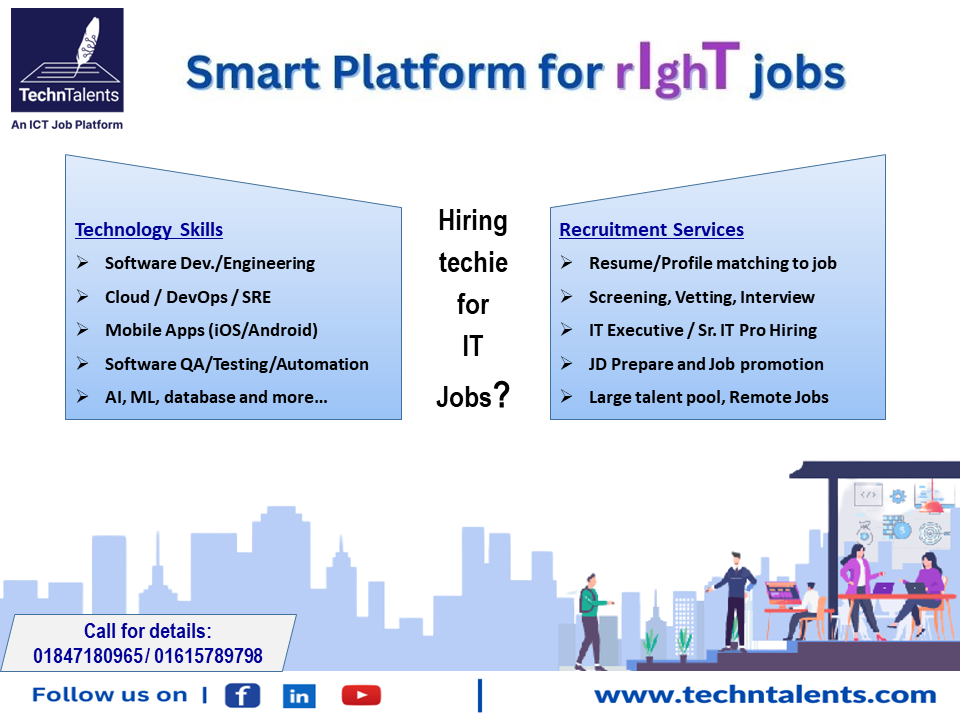 TechnTalents
An ICT Job Platform

Smart Platform for rIghT jobs

Technology Skills
➢ Software Dev./Engineering
➢ Cloud / DevOps / SRE
➢ Mobile Apps (iOS/Android)
➢ Software QA/Testing/Automation
➢ AI, ML, database and more...

Hiring techie for IT Jobs?

Recruitment Services
➢ Resume/Profile matching to job
➢ Screening, Vetting, Interview
➢ IT Executive / Sr. IT Pro Hiring
➢ JD Prepare and Job promotion
➢ Large talent pool, Remote Jobs

Call for details:
01847180965/ 01615789798

Follow us on | f in

www.techntalents.com